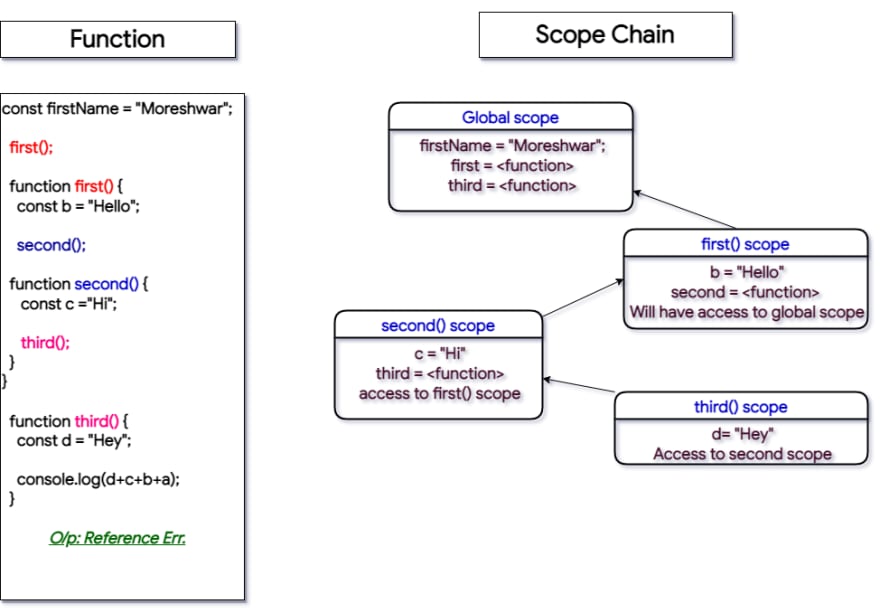 Function

const firstName = "Moreshwar";

first();

function first() {
const b = "Hello";

second();

function second() {
const c ="Hi";

third();
}
}

function third() {
const d = "Hey";

console.log(d+c+b+a);
}

O/p: Reference Err.

Scope Chain

Global scope
firstName = "Moreshwar";
first = <function>
third = <function>

first() scope
b = "Hello"
second = <function>
Will have access to global scope

second() scope
c = "Hi"
third = <function>
access to first() scope

third() scope
d= "Hey"
Access to second scope